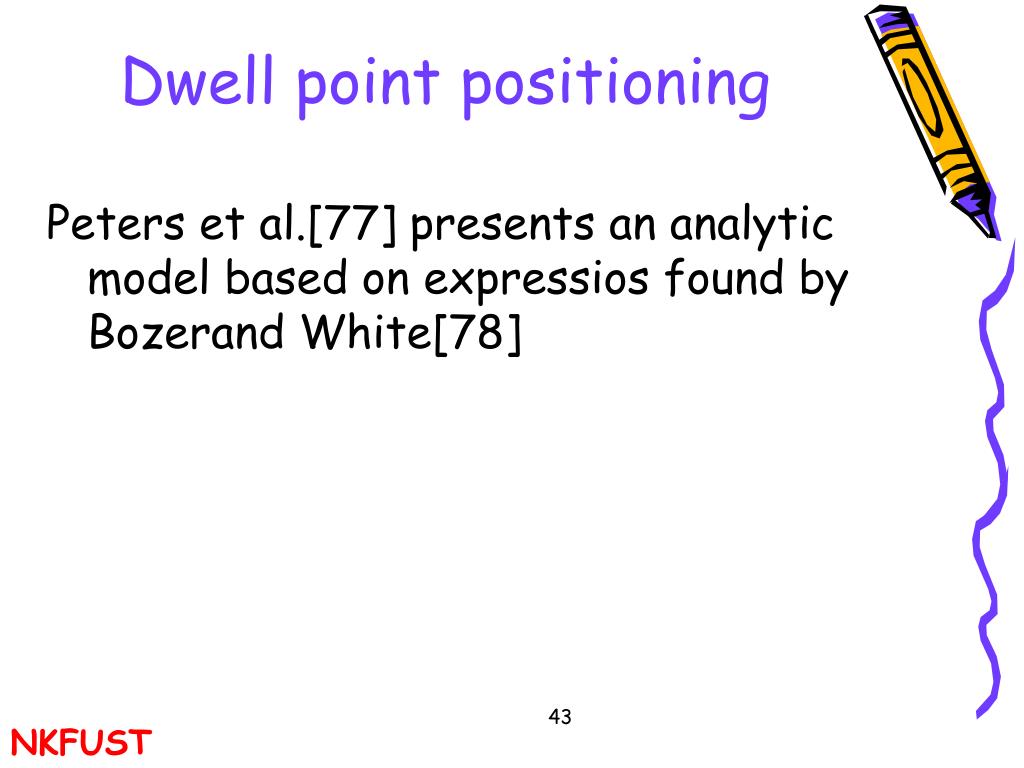 Dwell point positioning

Peters et al.[77] presents an analytic model based on expressios found by Bozerand White[78]

43

NKFUST